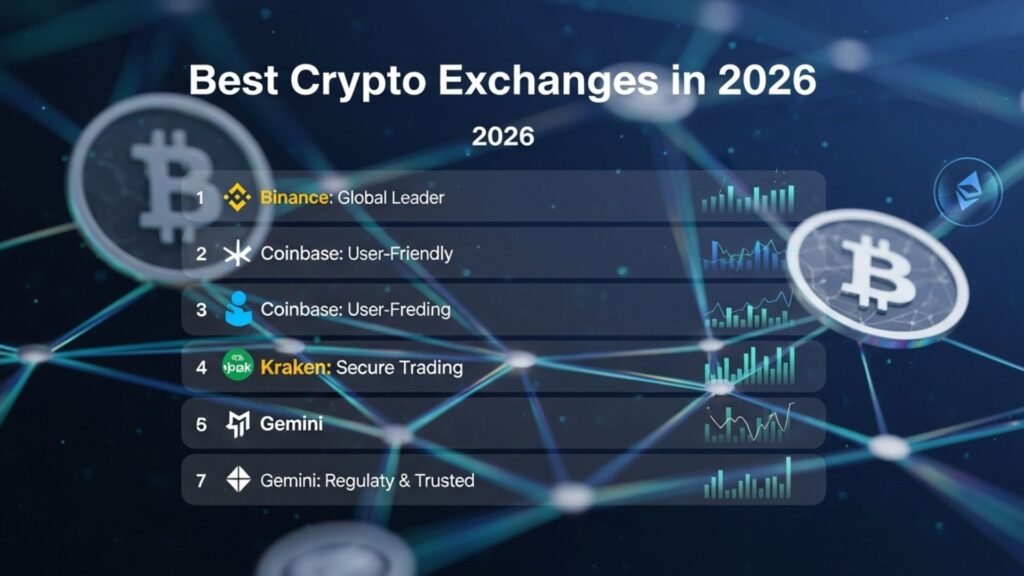 Best Crypto Exchanges in 2026

2026

1 Binance: Global Leader

2 Coinbase: User-Friendly

3 Coinbase: User-Freding

4 pak Kraken: Secure Trading

6 Gemini

7 Gemini: Regulaty & Trusted